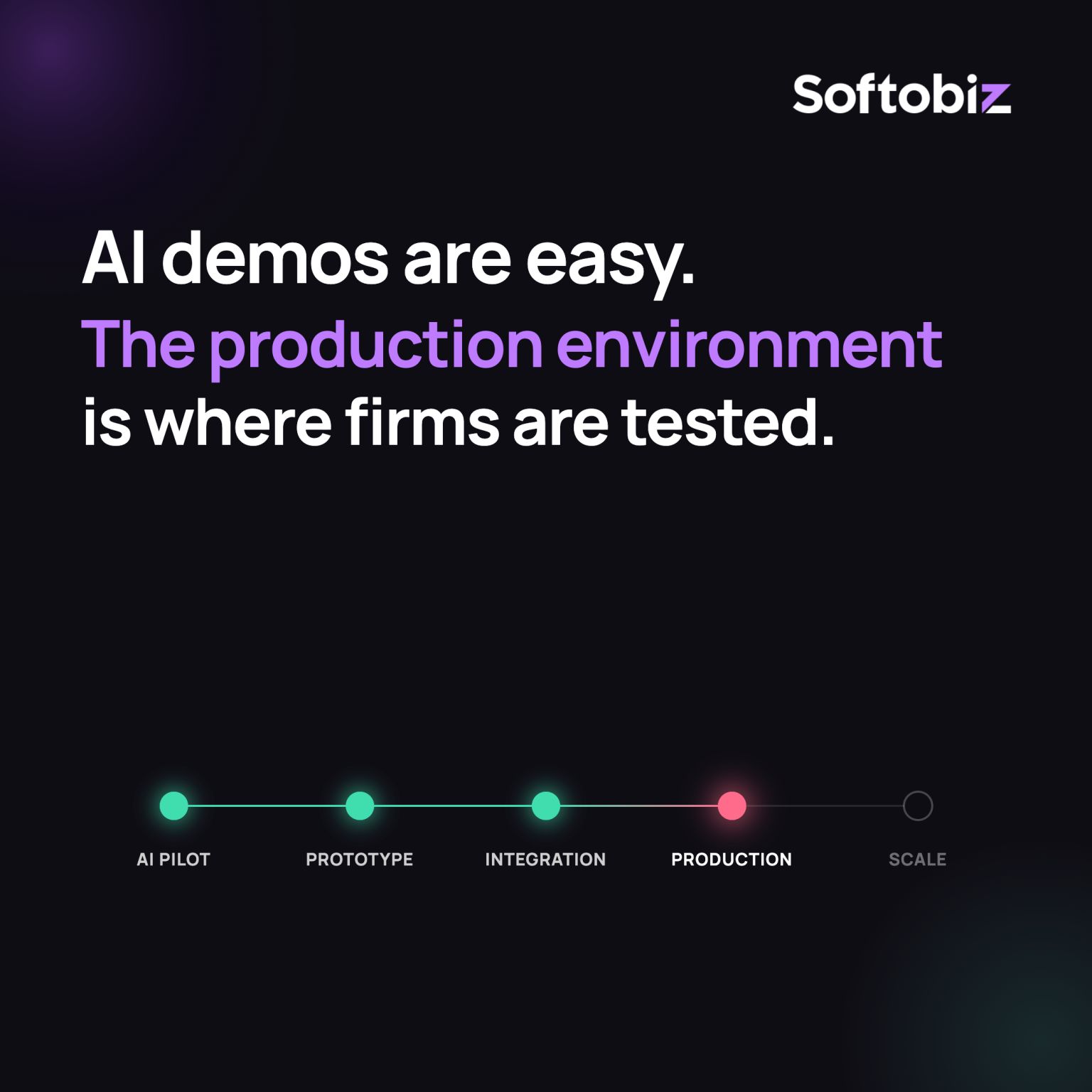 Softobiz

AI demos are easy.
The production environment
is where firms are tested.

AI PILOT
PROTOTYPE
INTEGRATION
PRODUCTION
SCALE